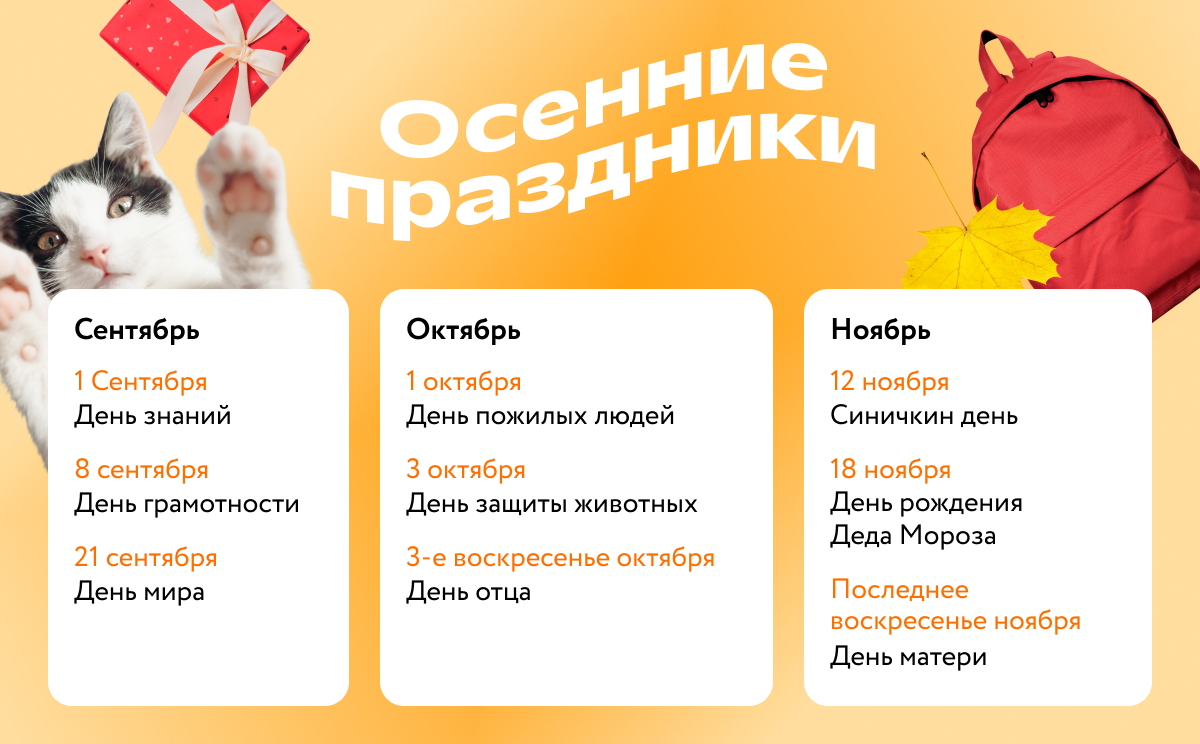 Осенние праздники

Сентябрь

1 Сентября
День знаний

8 сентября
День грамотности

21 сентября
День мира

Октябрь

1 октября
День пожилых людей

3 октября
День защиты животных

3-е воскресенье октября
День отца

Ноябрь

12 ноября
Синичкин день

18 ноября
День рождения Деда Мороза

Последнее воскресенье ноября
День матери